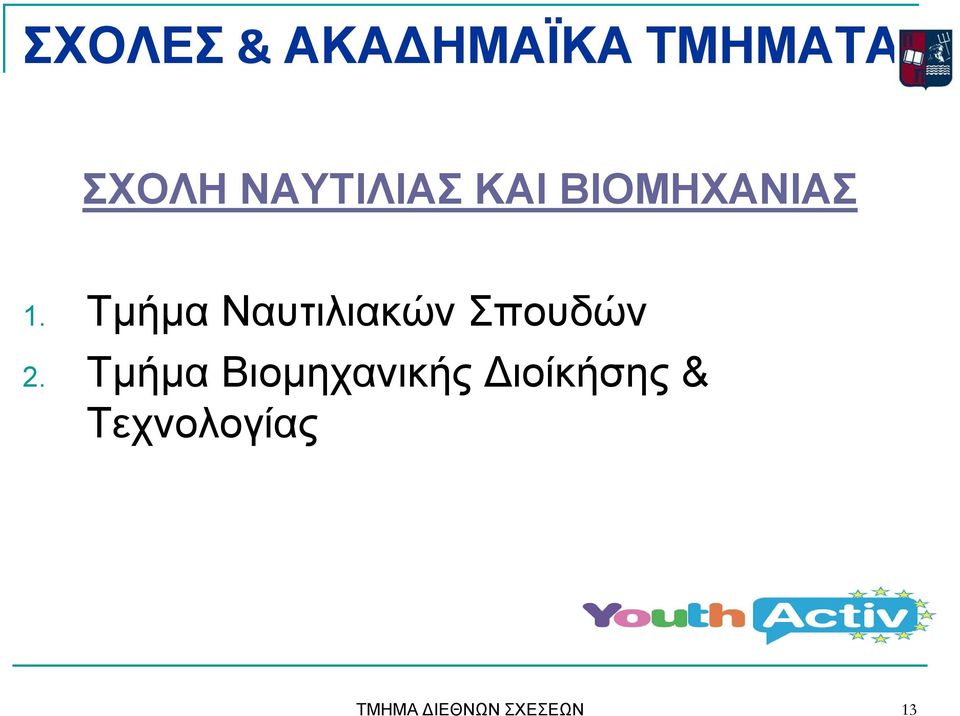 ΣΧΟΛΕΣ & ΑΚΑΔΗΜΑΪΚΑ ΤΜΗΜΑΤΑ

ΣΧΟΛΗ ΝΑΥΤΙΛΙΑΣ ΚΑΙ ΒΙΟΜΗΧΑΝΙΑΣ

1. Τμήμα Ναυτιλιακών Σπουδών
2. Τμήμα Βιομηχανικής Διοίκησης & Τεχνολογίας

Youth Activ

ΤΜΗΜΑ ΔΙΕΘΝΩΝ ΣΧΕΣΕΩΝ

13